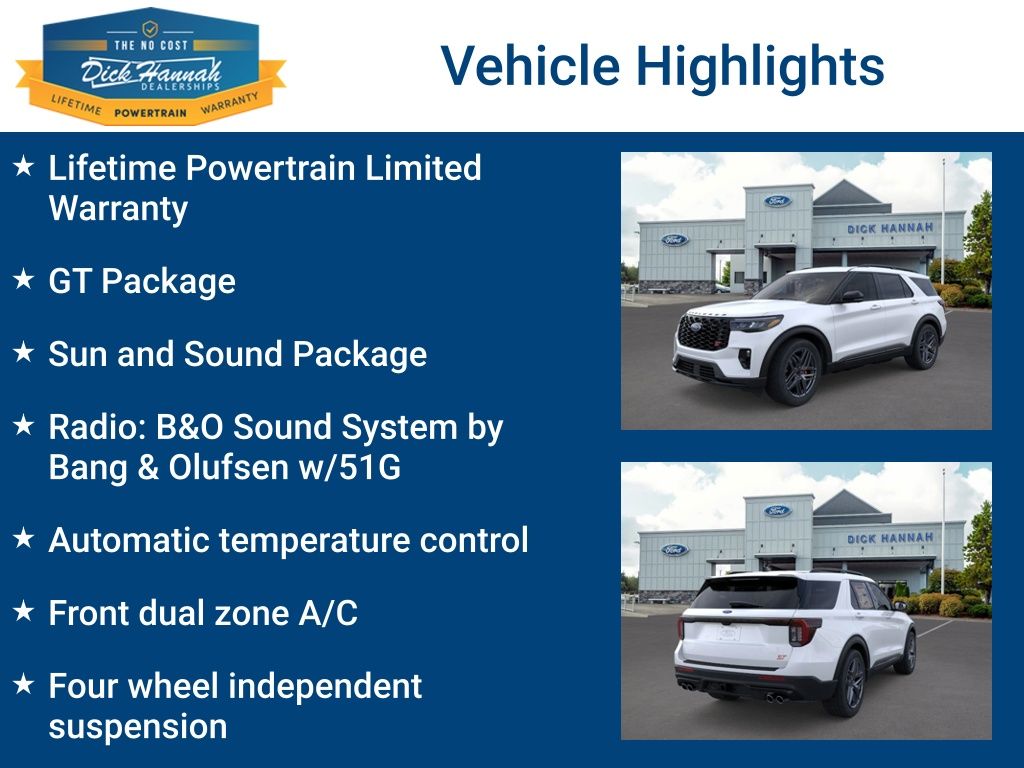 THE NO COST
Dick Hannah
DEALERSHIPS
LIFETIME POWERTRAIN WARRANTY

Vehicle Highlights

★ Lifetime Powertrain Limited Warranty

★ GT Package

★ Sun and Sound Package

★ Radio: B&O Sound System by Bang & Olufsen w/51G

★ Automatic temperature control

★ Front dual zone A/C

★ Four wheel independent suspension

Ford
Ford
DICK HANNAH

Ford
Ford
DICK HANNAH